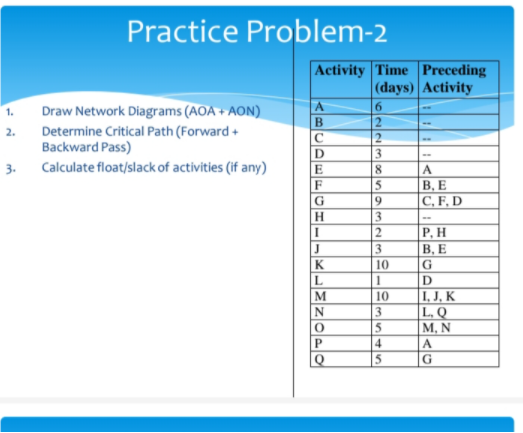 Practice Problem-2

1. Draw Network Diagrams (AOA + AON)
2. Determine Critical Path (Forward + Backward Pass)
3. Calculate float/slack of activities (if any)

| Activity | Time (days) | Preceding Activity |
|---|---|---|
| A | 6 | -- |
| B | 2 | -- |
| C | 2 | -- |
| D | 3 | -- |
| E | 8 | A |
| F | 5 | B, E |
| G | 9 | C, F, D |
| H | 3 | -- |
| I | 2 | P, H |
| J | 3 | B, E |
| K | 10 | G |
| L | 1 | D |
| M | 10 | I, J, K |
| N | 3 | L, Q |
| O | 5 | M, N |
| P | 4 | A |
| Q | 5 | G |